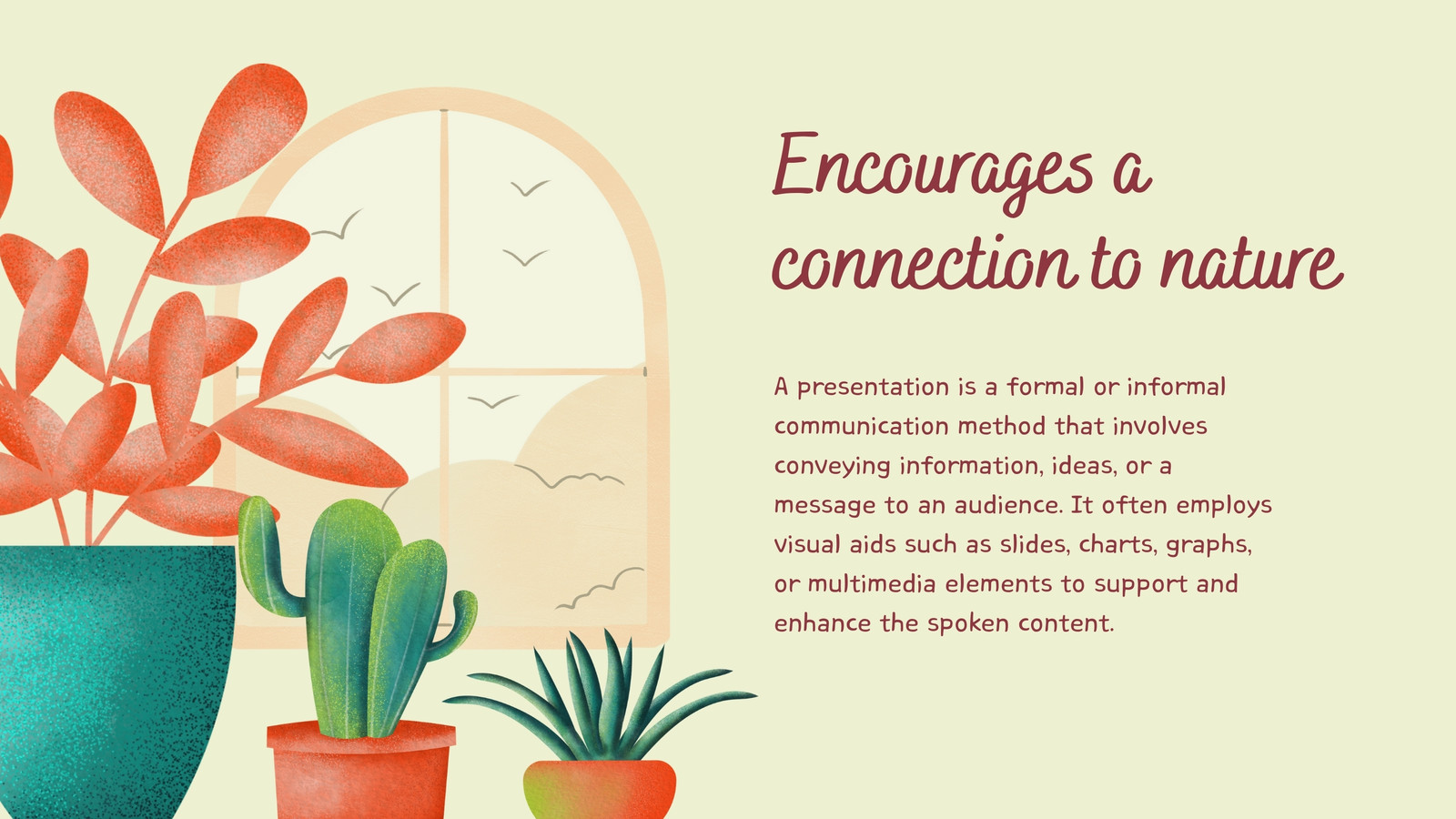 Encourages a connection to nature

A presentation is a formal or informal communication method that involves conveying information, ideas, or a message to an audience. It often employs visual aids such as slides, charts, graphs, or multimedia elements to support and enhance the spoken content.